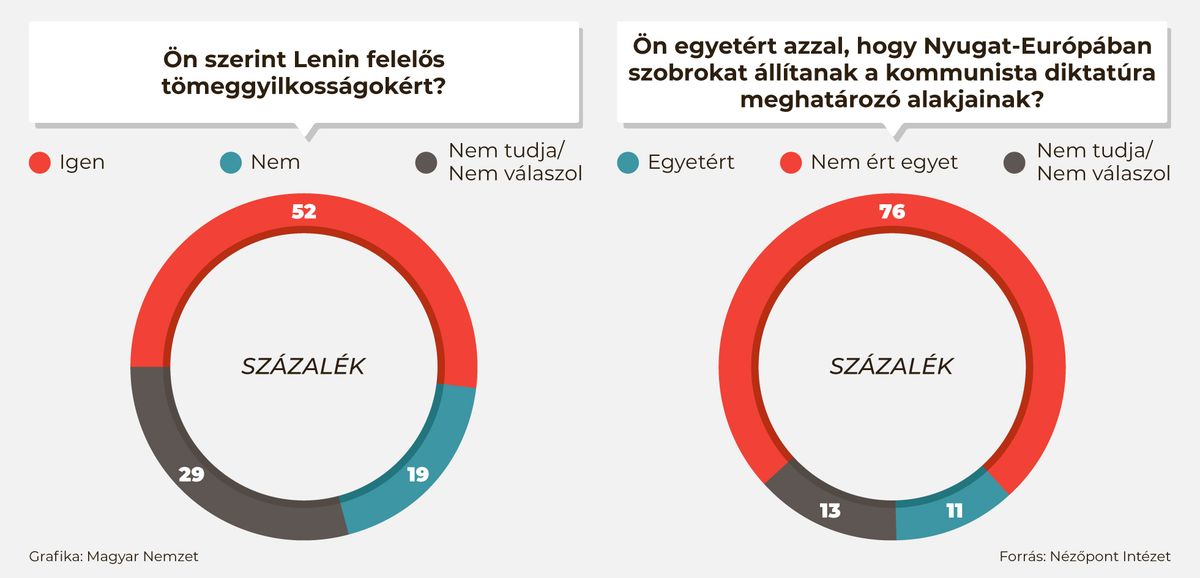 Ön szerint Lenin felelős tömeggyilkosságokért?

Igen
Nem
Nem tudja/ Nem válaszol

52
SZÁZALÉK
29
19

Ön egyetért azzal, hogy Nyugat-Európában szobrokat állítanak a kommunista diktatúra meghatározó alakjainak?

Egyetért
Nem ért egyet
Nem tudja/ Nem válaszol

76
SZÁZALÉK
13
11

Grafika: Magyar Nemzet

Forrás: Nézőpont Intézet